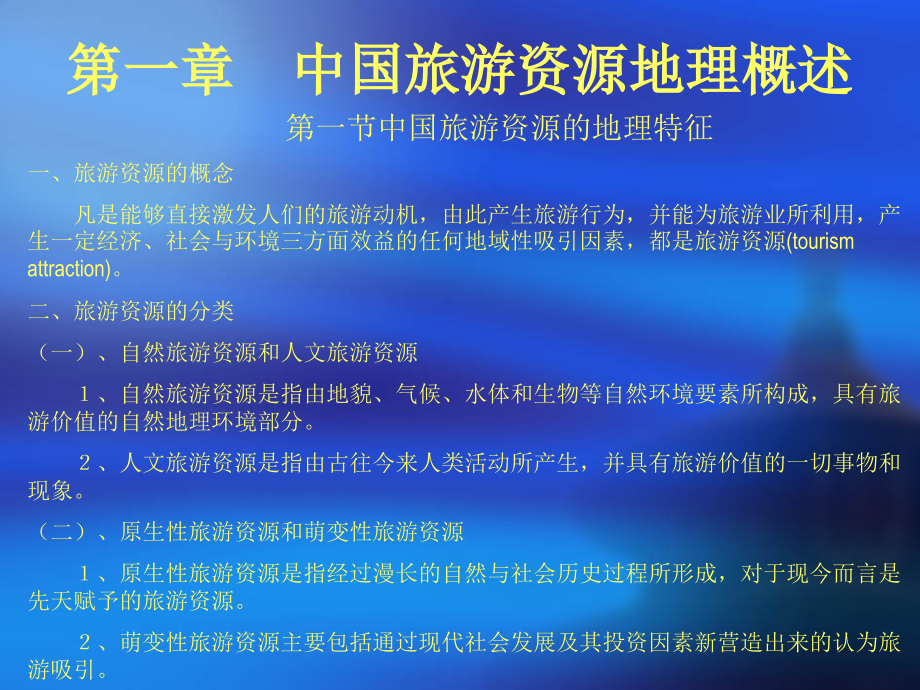 第一章　中国旅游资源地理概述

第一节中国旅游资源的地理特征

一、旅游资源的概念

凡是能够直接激发人们的旅游动机，由此产生旅游行为，并能为旅游业所利用，产生一定经济、社会与环境三方面效益的任何地域性吸引因素，都是旅游资源(tourism attraction)。

二、旅游资源的分类

（一）、自然旅游资源和人文旅游资源

１、自然旅游资源是指由地貌、气候、水体和生物等自然环境要素所构成，具有旅游价值的自然地理环境部分。

２、人文旅游资源是指由古往今来人类活动所产生，并具有旅游价值的一切事物和现象。

（二）、原生性旅游资源和萌变性旅游资源

１、原生性旅游资源是指经过漫长的自然与社会历史过程所形成，对于现今而言是先天赋予的旅游资源。

２、萌变性旅游资源主要包括通过现代社会发展及其投资因素新营造出来的认为旅游吸引。